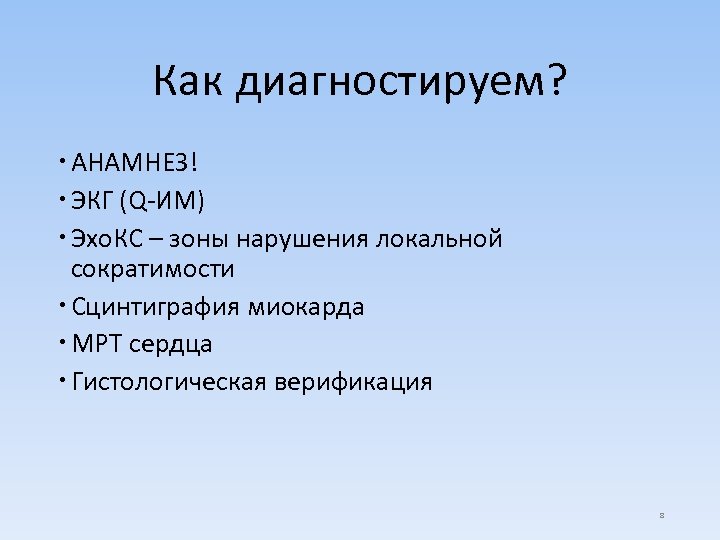 Как диагностируем?

• АНАМНЕЗ!
• ЭКГ (Q-ИМ)
• ЭхоКС – зоны нарушения локальной сократимости
• Сцинтиграфия миокарда
• МРТ сердца
• Гистологическая верификация

8